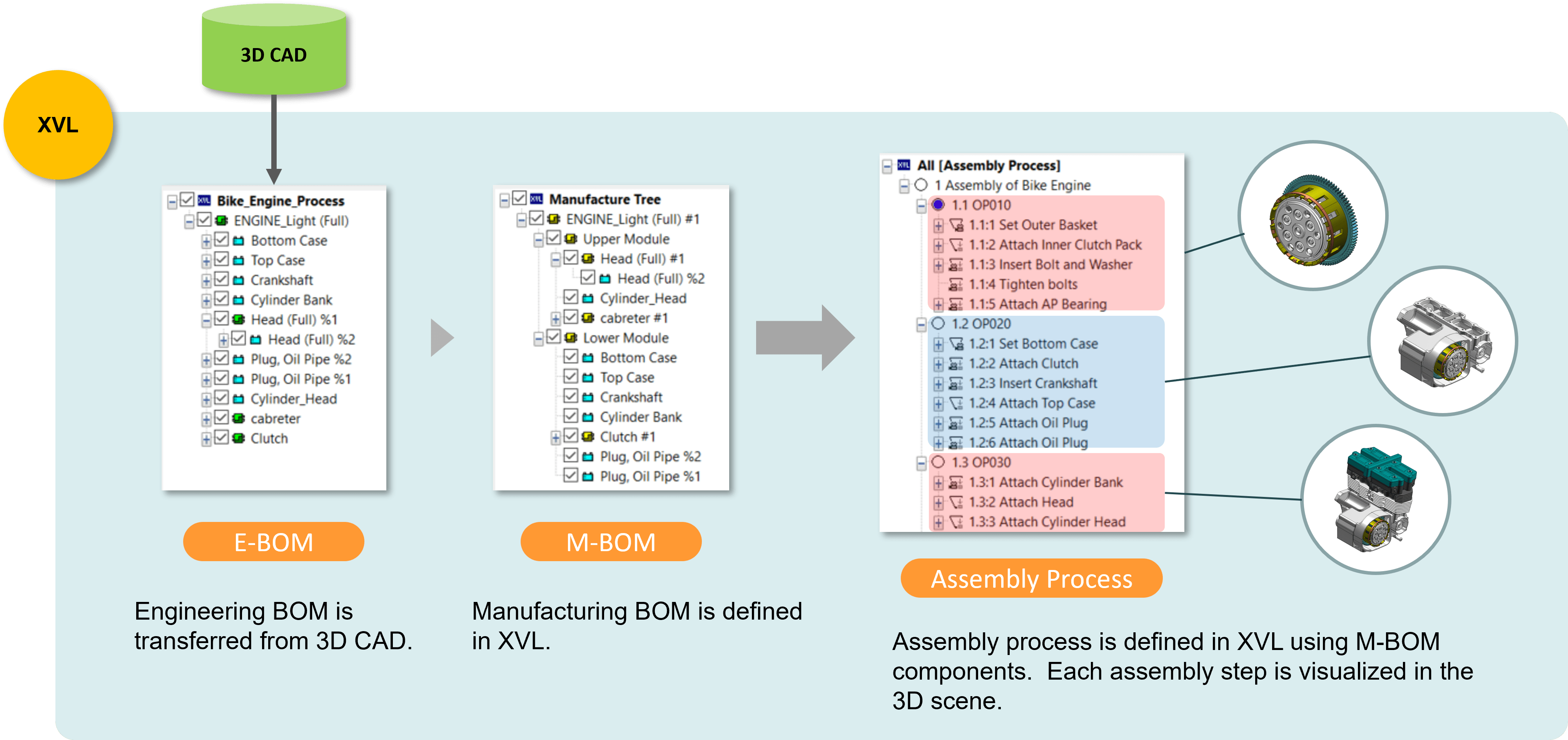 3D CAD

XVL

Bike_Engine_Process
ENGINE_Light (Full)
Bottom Case
Top Case
Crankshaft
Cylinder Bank
Head (Full) %1
Head (Full) %2
Plug, Oil Pipe %2
Plug, Oil Pipe %1
Cylinder_Head
cabreter
Clutch

E-BOM

Engineering BOM is transferred from 3D CAD.

Manufacture Tree
ENGINE_Light (Full) #1
Upper Module
Head (Full) #1
Head (Full) %2
Cylinder_Head
cabreter #1
Lower Module
Bottom Case
Top Case
Crankshaft
Cylinder Bank
Clutch #1
Plug, Oil Pipe %2
Plug, Oil Pipe %1

M-BOM

Manufacturing BOM is defined in XVL.

All [Assembly Process]
1 Assembly of Bike Engine
1.1 OP010
1.1:1 Set Outer Basket
1.1:2 Attach Inner Clutch Pack
1.1:3 Insert Bolt and Washer
1.1:4 Tighten bolts
1.1:5 Attach AP Bearing
1.2 OP020
1.2:1 Set Bottom Case
1.2:2 Attach Clutch
1.2:3 Insert Crankshaft
1.2:4 Attach Top Case
1.2:5 Attach Oil Plug
1.2:6 Attach Oil Plug
1.3 OP030
1.3:1 Attach Cylinder Bank
1.3:2 Attach Head
1.3:3 Attach Cylinder Head

Assembly Process

Assembly process is defined in XVL using M-BOM components. Each assembly step is visualized in the 3D scene.